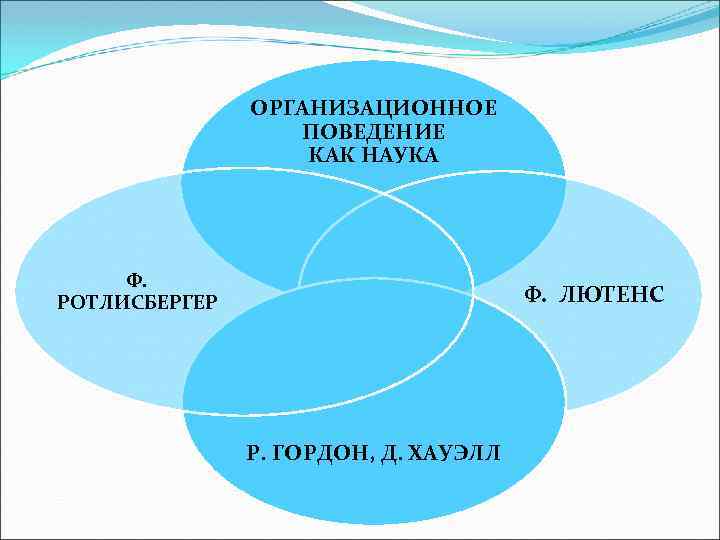 ОРГАНИЗАЦИОННОЕ ПОВЕДЕНИЕ КАК НАУКА

Ф. РОТЛИСБЕРГЕР

Ф. ЛЮТЕНС

Р. ГОРДОН, Д. ХАУЭЛЛ